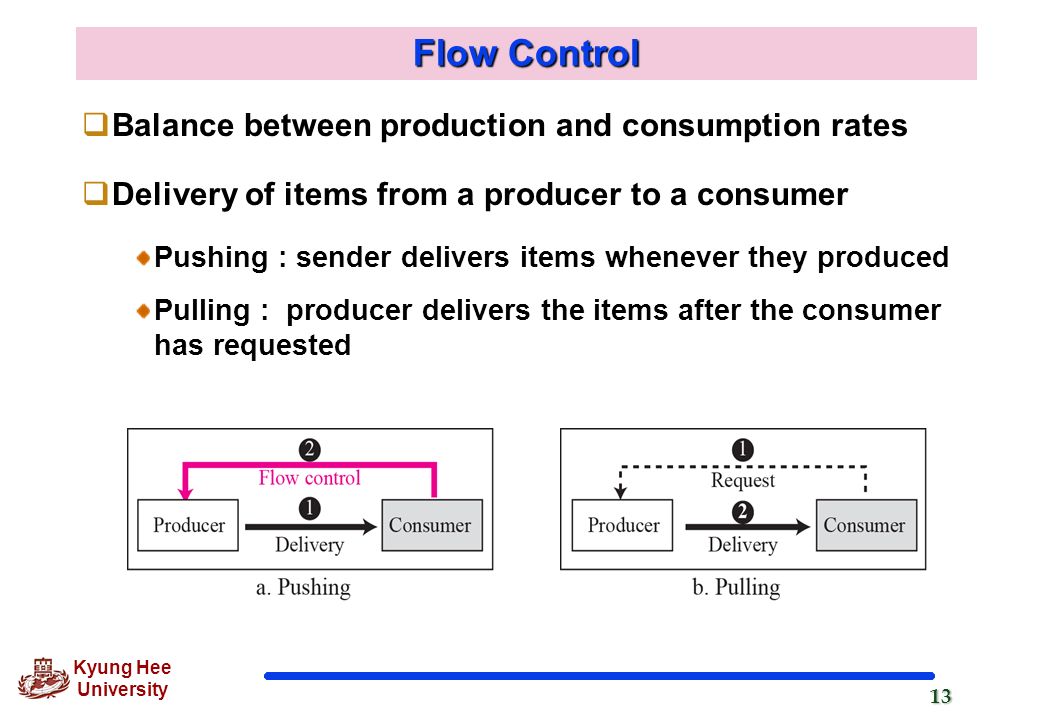 Flow Control

Balance between production and consumption rates

Delivery of items from a producer to a consumer

Pushing : sender delivers items whenever they produced

Pulling : producer delivers the items after the consumer has requested

2
Flow control
Producer
1
Delivery
Consumer
a. Pushing

1
Request
Producer
2
Delivery
Consumer
b. Pulling

Kyung Hee University

13